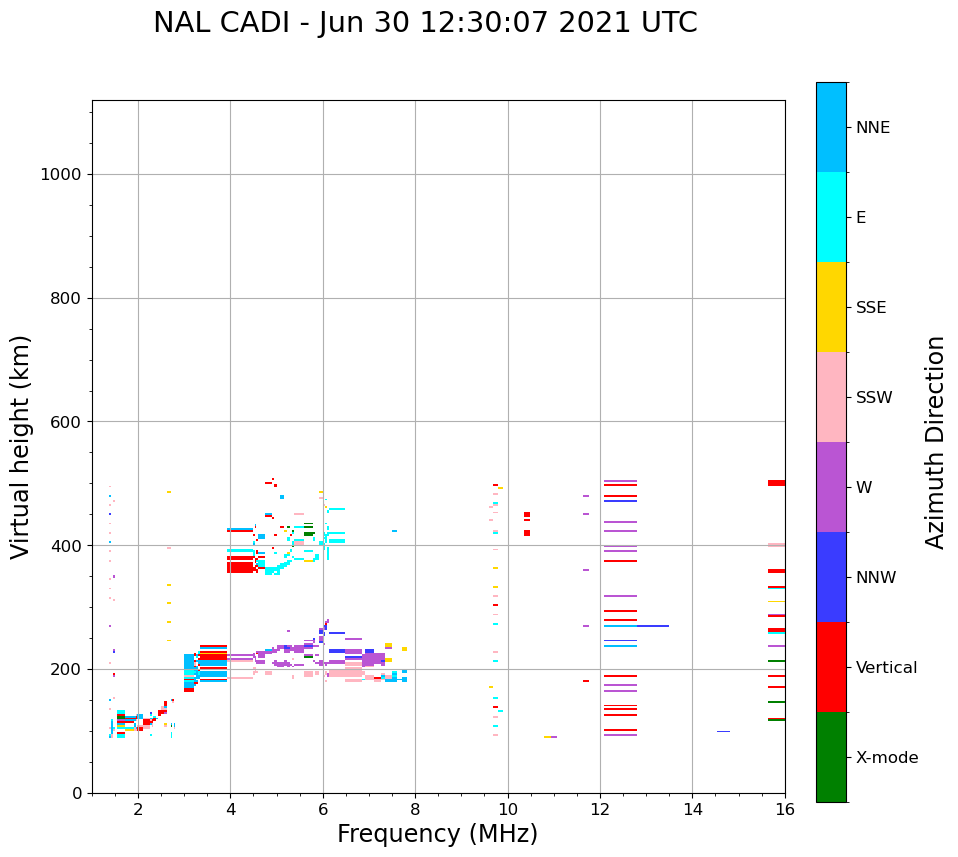 NAL CADI - Jun 30 12:30:07 2021 UTC

Virtual height (km)

1000
800
600
400
200
0

2
4
6
8
10
12
14
16

Frequency (MHz)

NNE
E
SSE
SSW
W
NNW
Vertical
X-mode

Azimuth Direction